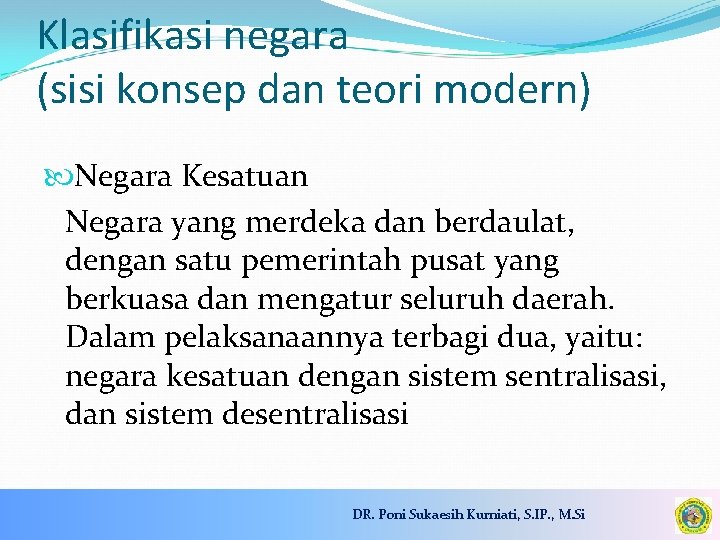 Klasifikasi negara
(sisi konsep dan teori modern)

Negara Kesatuan

Negara yang merdeka dan berdaulat, dengan satu pemerintah pusat yang berkuasa dan mengatur seluruh daerah. Dalam pelaksanaannya terbagi dua, yaitu: negara kesatuan dengan sistem sentralisasi, dan sistem desentralisasi

DR. Poni Sukaesih Kurniati, S.IP., M.Si